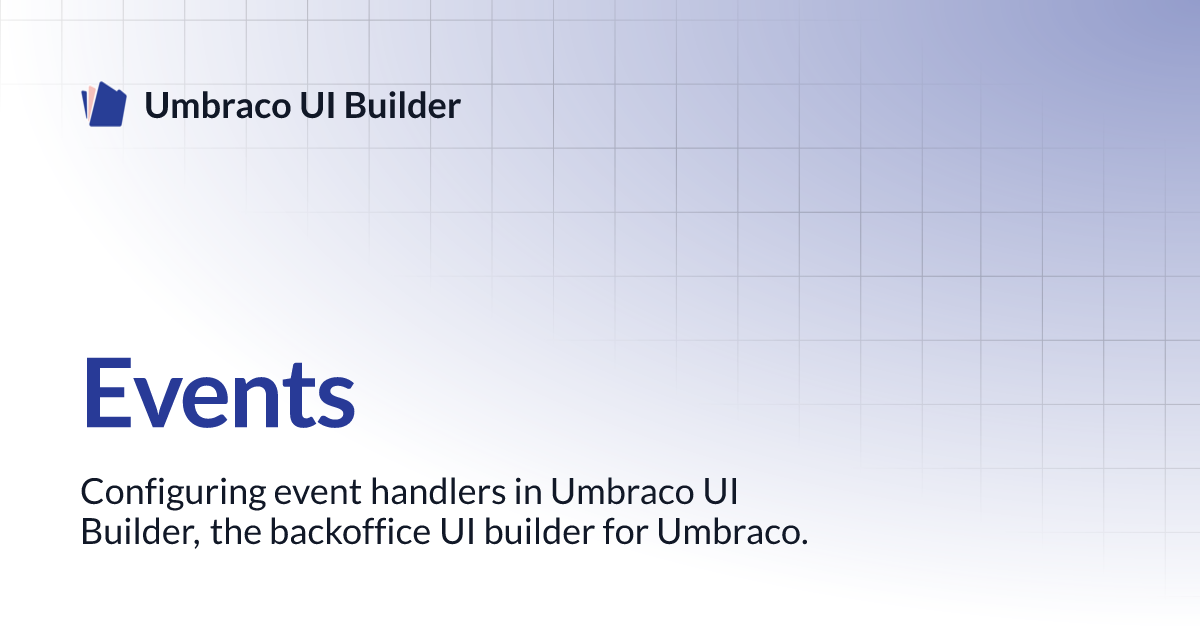 Umbraco UI Builder

Events

Configuring event handlers in Umbraco UI Builder, the backoffice UI builder for Umbraco.